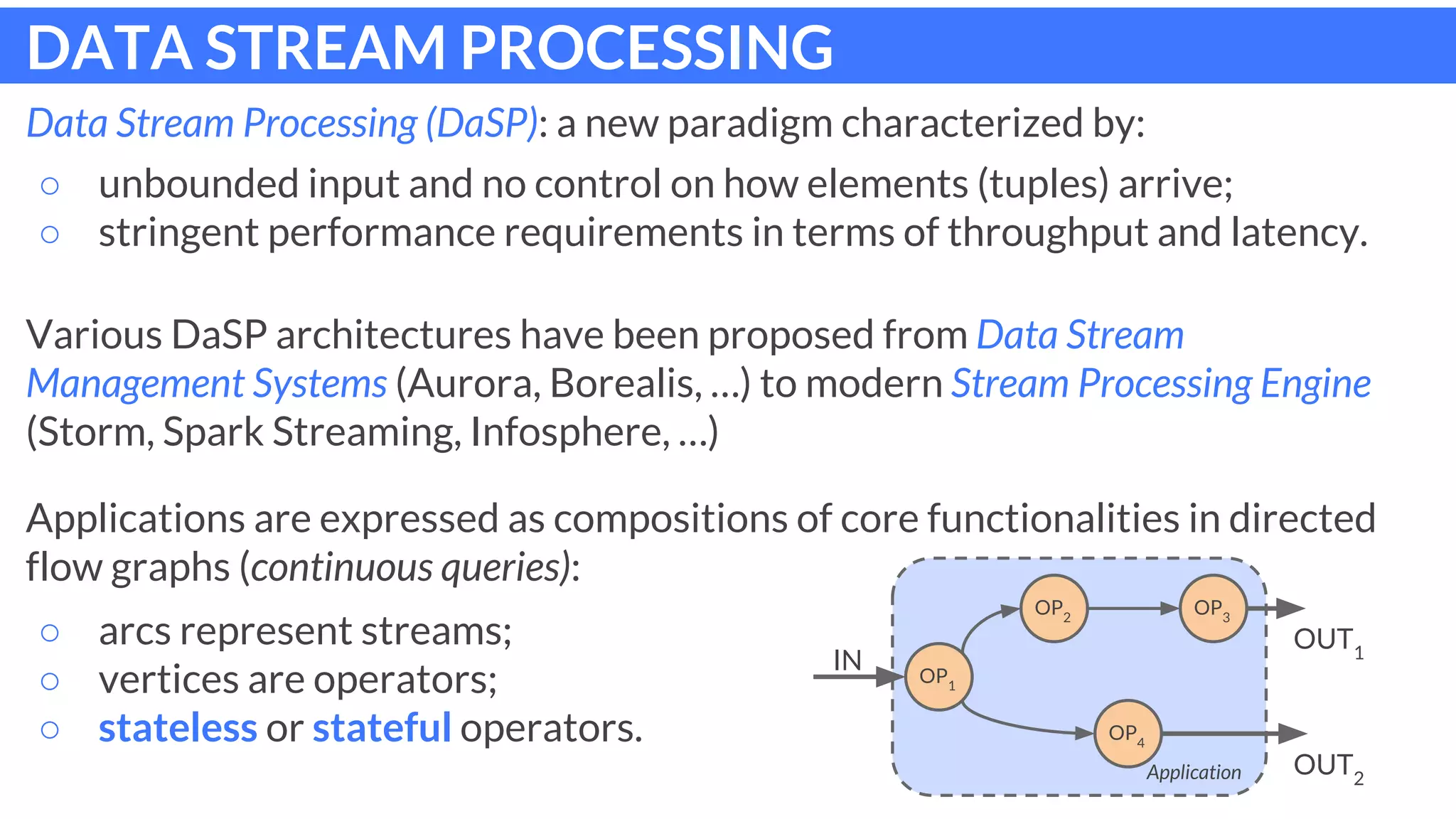 DATA STREAM PROCESSING

Data Stream Processing (DaSP): a new paradigm characterized by:
○ unbounded input and no control on how elements (tuples) arrive;
○ stringent performance requirements in terms of throughput and latency.

Various DaSP architectures have been proposed from Data Stream Management Systems (Aurora, Borealis, ...) to modern Stream Processing Engine (Storm, Spark Streaming, Infosphere, ...)

Applications are expressed as compositions of core functionalities in directed flow graphs (continuous queries):
○ arcs represent streams;
○ vertices are operators;
○ stateless or stateful operators.

IN
$OP_1$
$OP_2$
$OP_3$
$OP_4$
$OUT_1$
$OUT_2$
Application